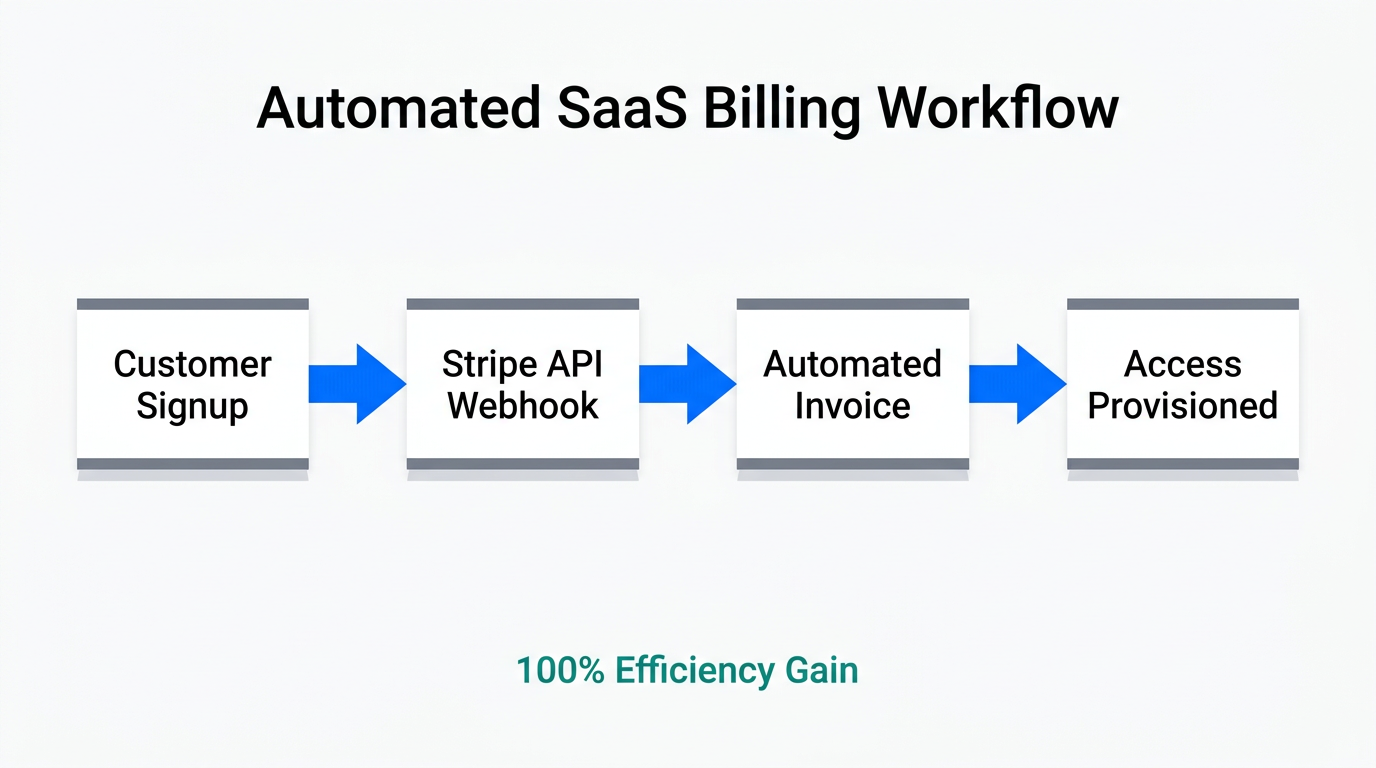 Automated SaaS Billing Workflow

Customer Signup

Stripe API Webhook

Automated Invoice

Access Provisioned

100% Efficiency Gain